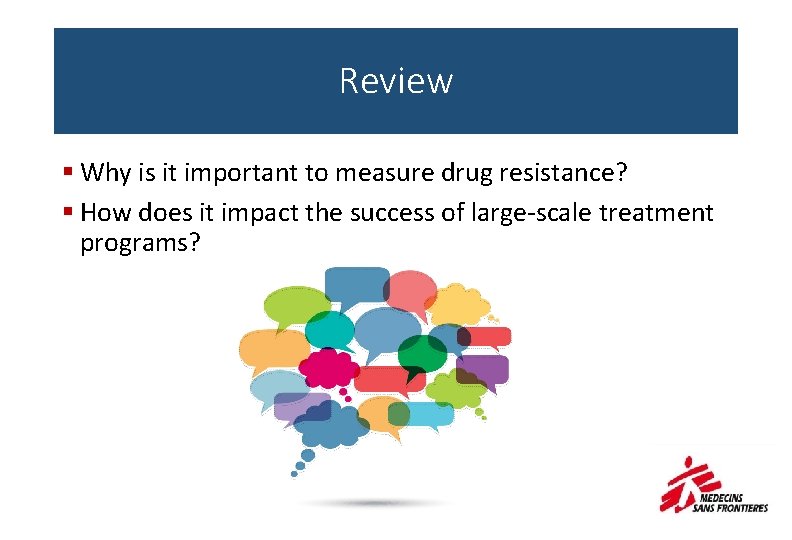 Review

▪ Why is it important to measure drug resistance?

▪ How does it impact the success of large-scale treatment programs?

MEDECINS SANS FRONTIERES